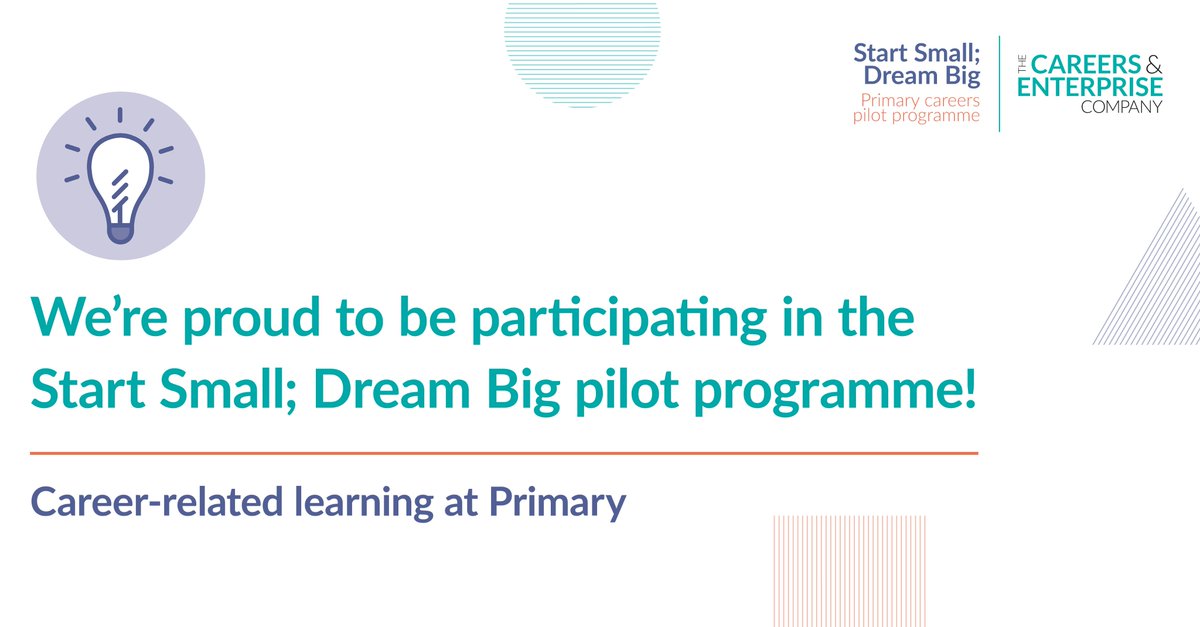 Start Small; Dream Big
Primary careers pilot programme

THE CAREERS & ENTERPRISE COMPANY

We're proud to be participating in the Start Small; Dream Big pilot programme!

Career-related learning at Primary